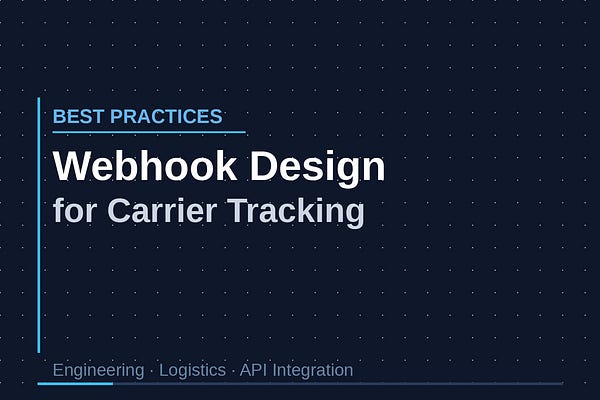 BEST PRACTICES

Webhook Design
for Carrier Tracking

Engineering · Logistics · API Integration